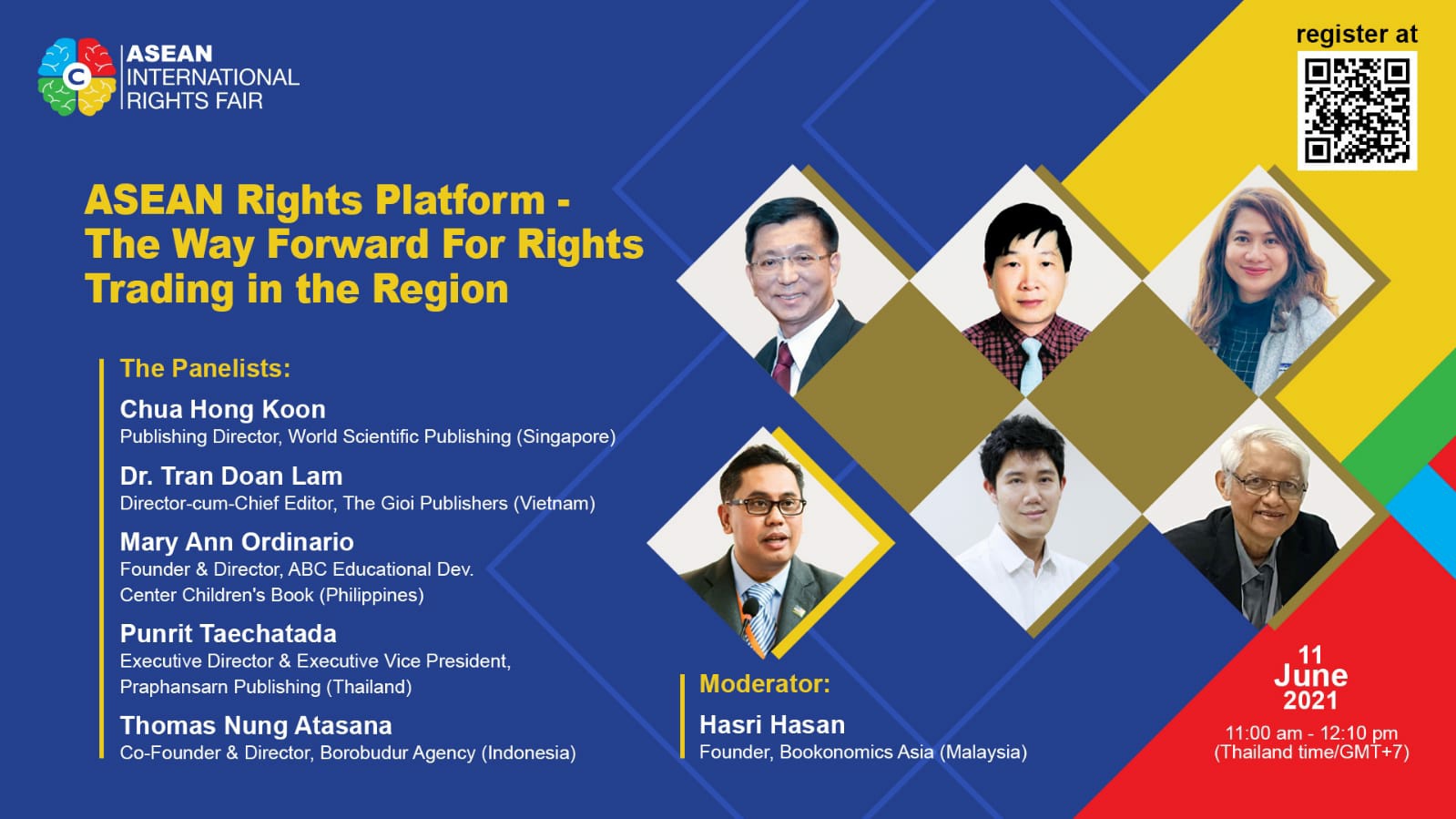 ASEAN
INTERNATIONAL
RIGHTS FAIR

register at

ASEAN Rights Platform - The Way Forward For Rights Trading in the Region

The Panelists:

Chua Hong Koon
Publishing Director, World Scientific Publishing (Singapore)

Dr. Tran Doan Lam
Director-cum-Chief Editor, The Gioi Publishers (Vietnam)

Mary Ann Ordinario
Founder & Director, ABC Educational Dev. Center Children's Book (Philippines)

Punrit Taechatada
Executive Director & Executive Vice President, Praphansarn Publishing (Thailand)

Thomas Nung Atasana
Co-Founder & Director, Borobudur Agency (Indonesia)

Moderator:

Hasri Hasan
Founder, Bookonomics Asia (Malaysia)

11
June
2021
11:00 am - 12:10 pm
(Thailand time/GMT+7)